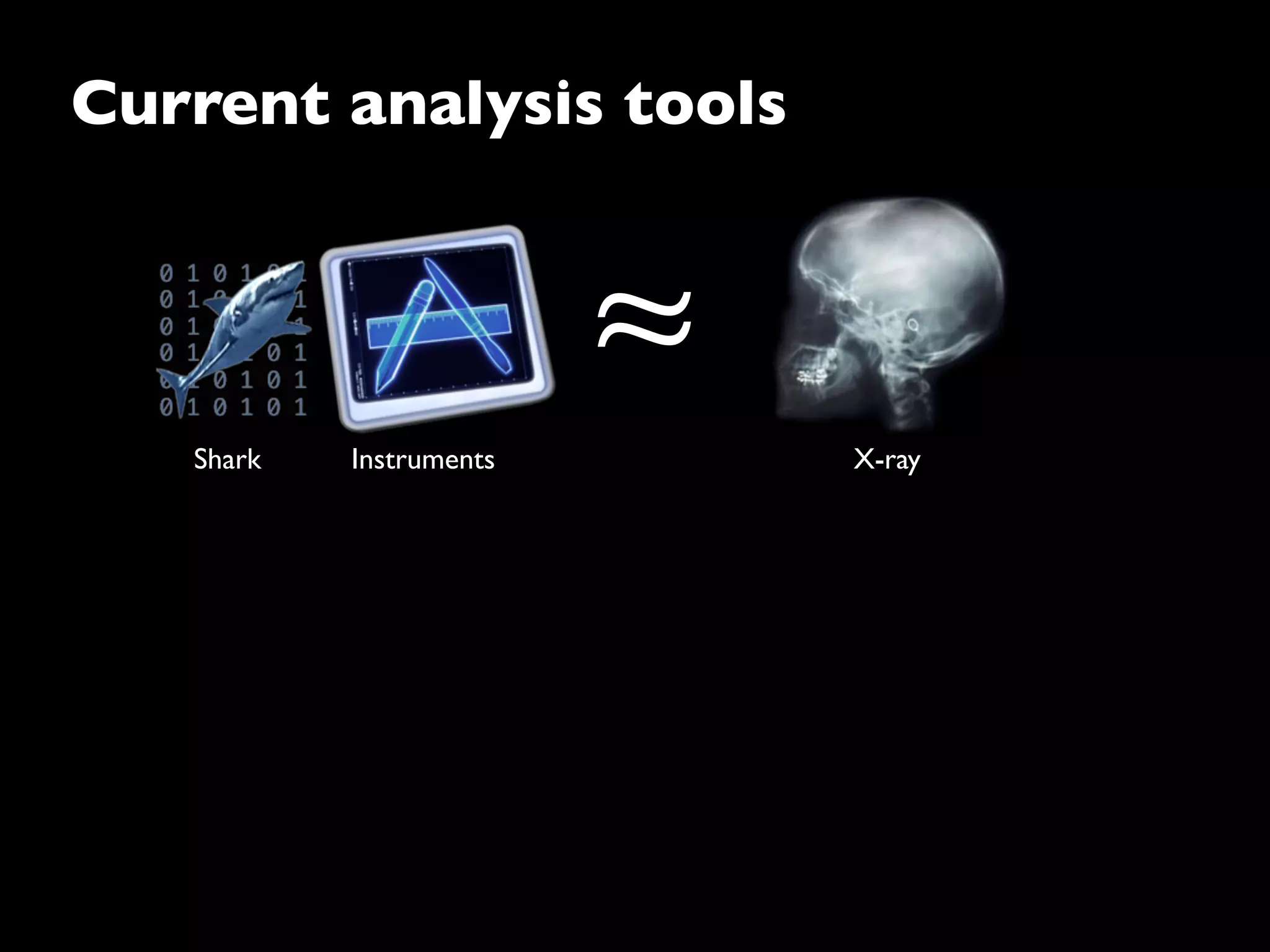 Current analysis tools

Shark Instruments $\approx$ X-ray